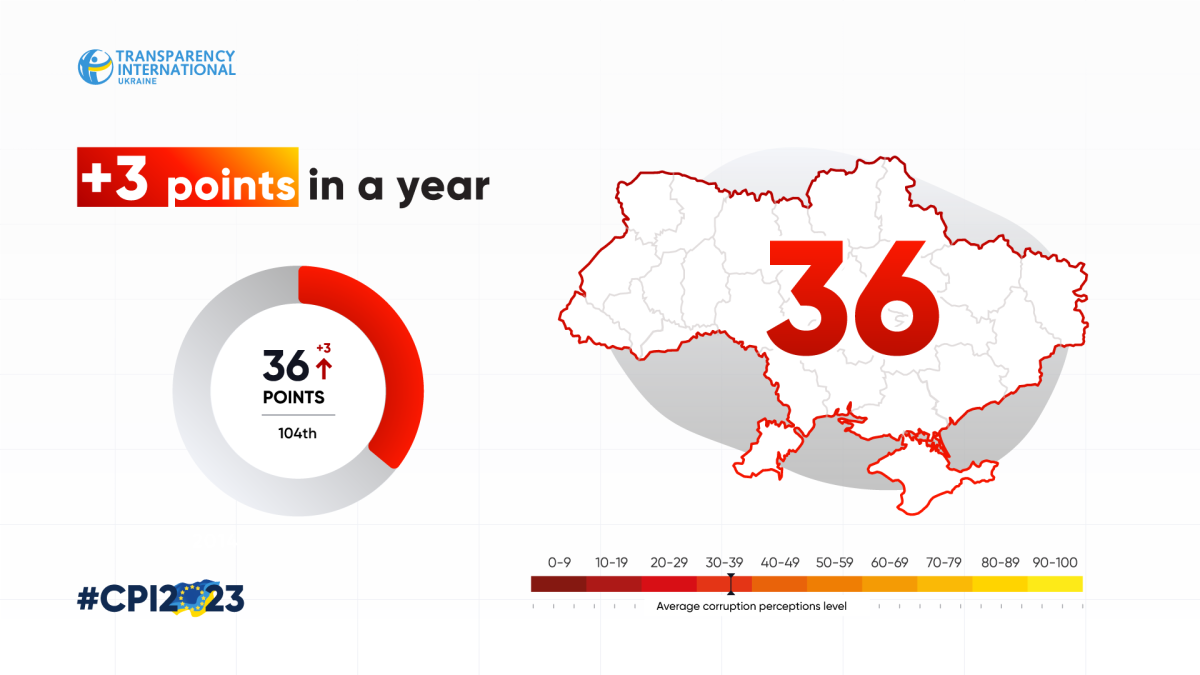 TRANSPARENCY INTERNATIONAL UKRAINE

+3 points in a year

36 +3 ↑
POINTS
104th

36

#CPI2023

0-9 10-19 20-29 30-39 40-49 50-59 60-69 70-79 80-89 90-100

Average corruption perceptions level